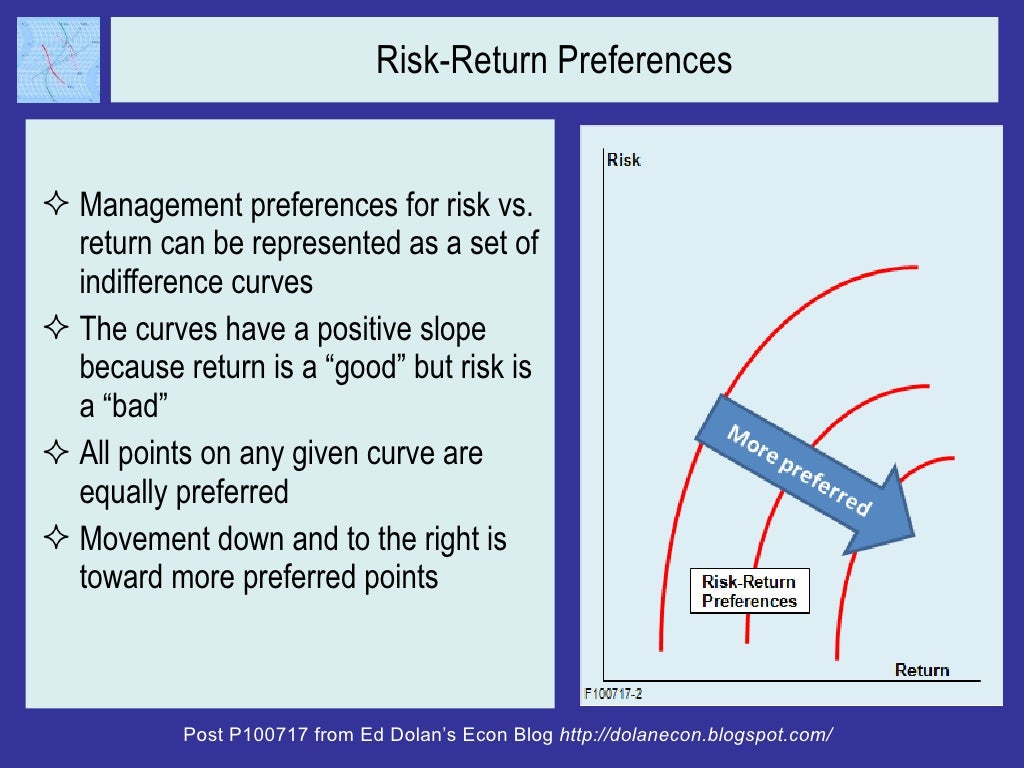 Risk-Return Preferences

✧ Management preferences for risk vs. return can be represented as a set of indifference curves

✧ The curves have a positive slope because return is a “good” but risk is a “bad”

✧ All points on any given curve are equally preferred

✧ Movement down and to the right is toward more preferred points

Risk

More preferred

Risk-Return Preferences

Return

F100717-2

Post P100717 from Ed Dolan’s Econ Blog http://dolanecon.blogspot.com/